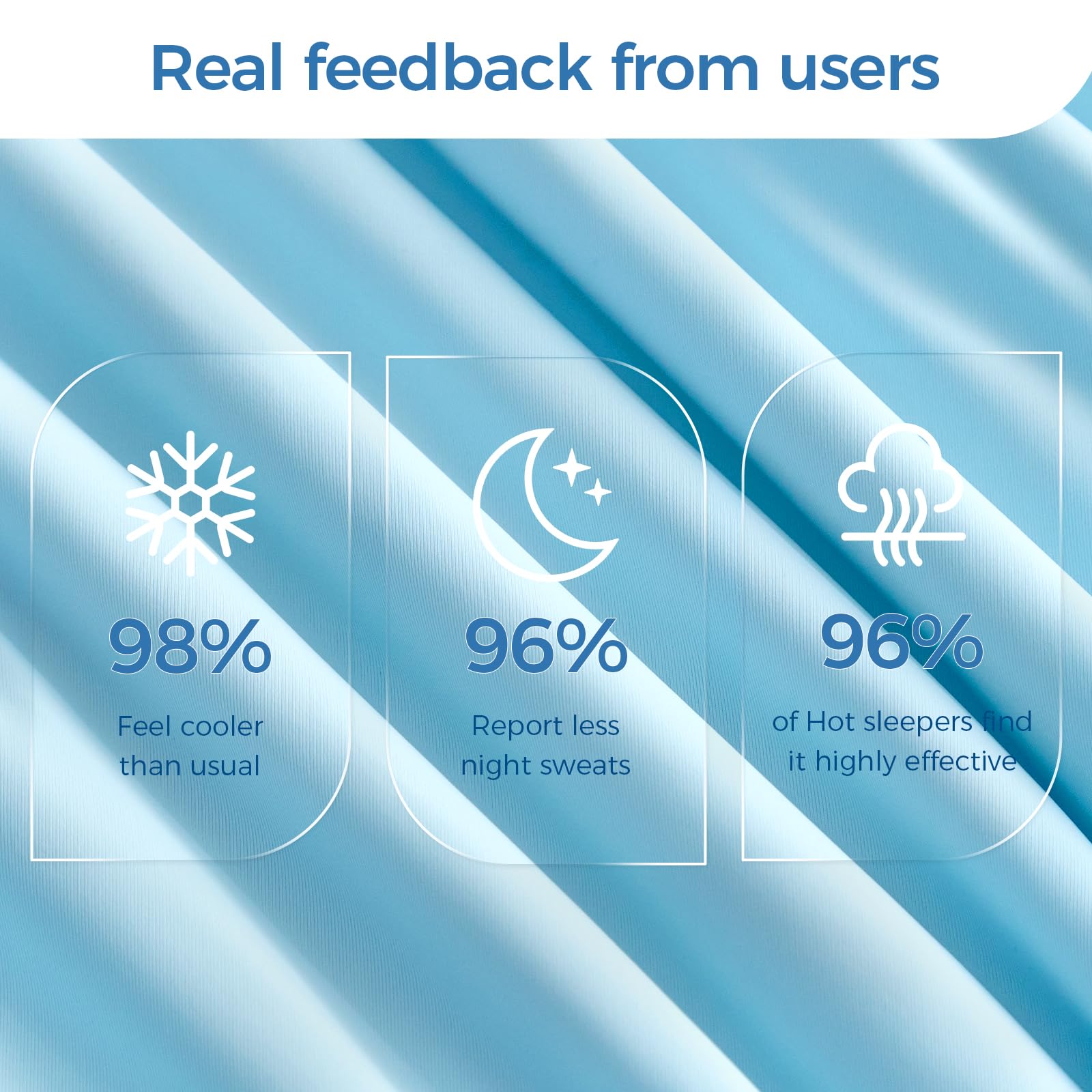 Real feedback from users

98%

Feel cooler than usual

96%

Report less night sweats

96%

of Hot sleepers find it highly effective